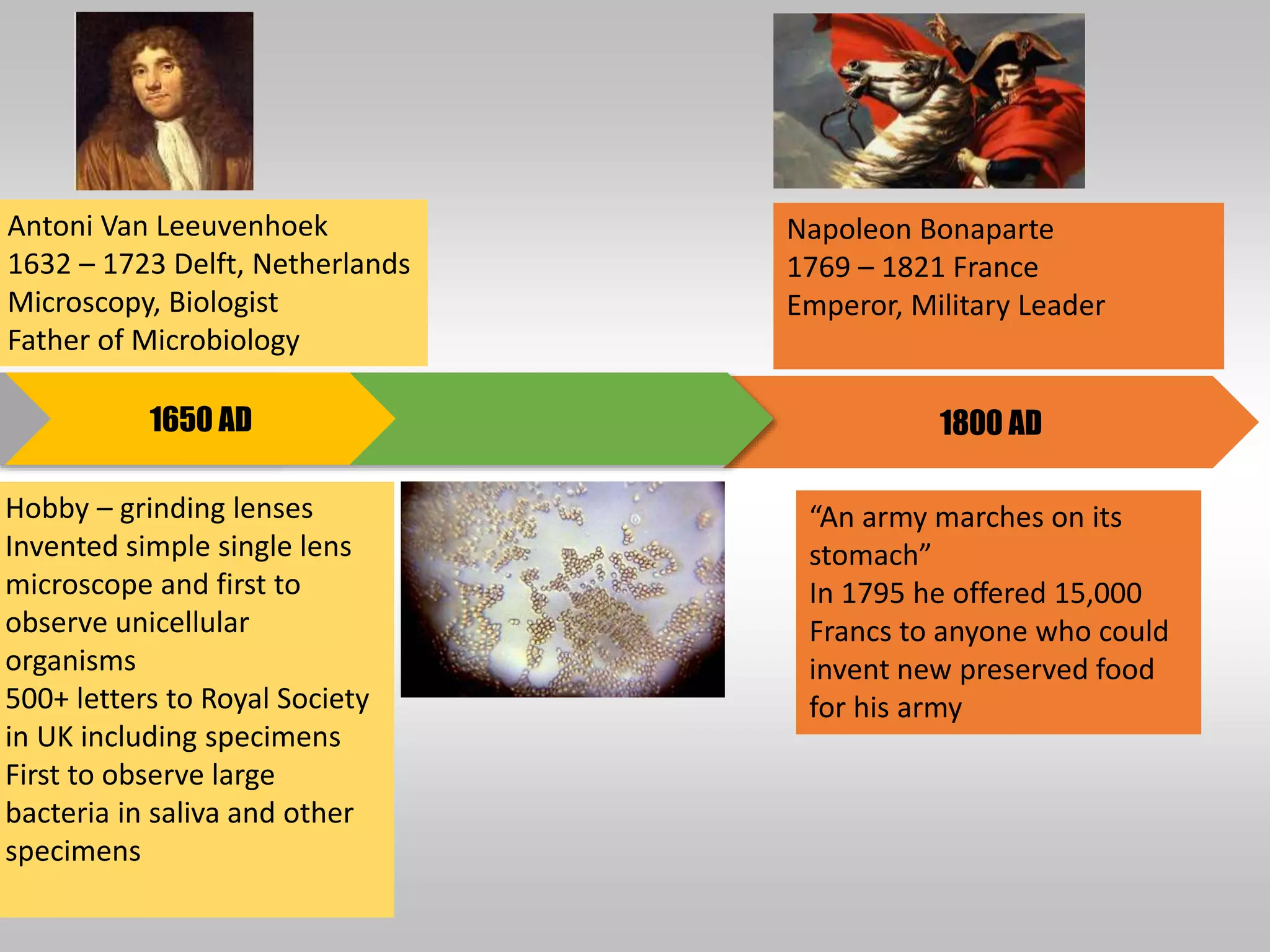 Antoni Van Leeuvenhoek
1632 – 1723 Delft, Netherlands
Microscopy, Biologist
Father of Microbiology

Napoleon Bonaparte
1769 – 1821 France
Emperor, Military Leader

1650 AD

1800 AD

Hobby – grinding lenses
Invented simple single lens microscope and first to observe unicellular organisms
500+ letters to Royal Society in UK including specimens
First to observe large bacteria in saliva and other specimens

“An army marches on its stomach”
In 1795 he offered 15,000 Francs to anyone who could invent new preserved food for his army